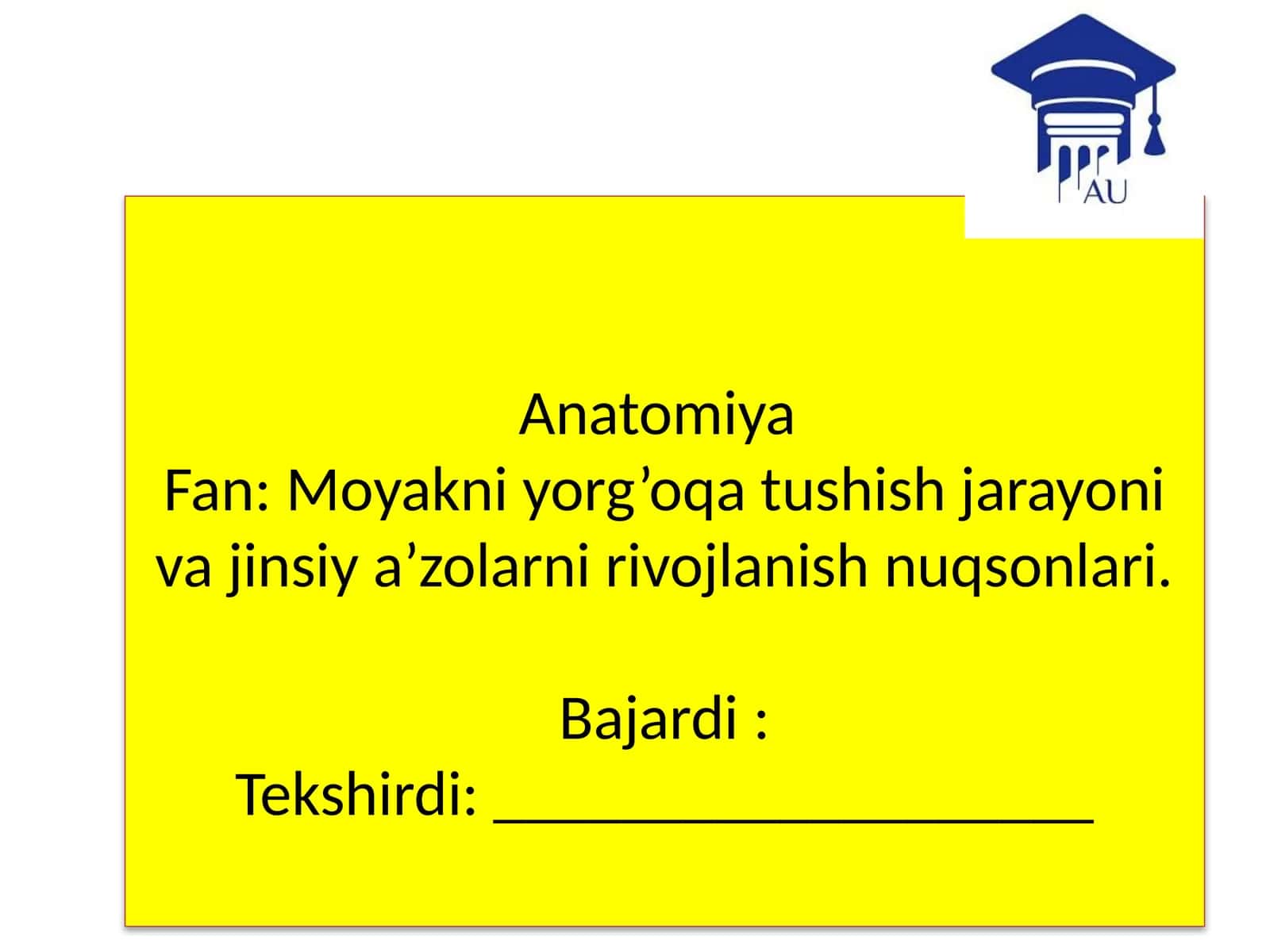 AU

Anatomiya
Fan: Moyakni yorg’oqa tushish jarayoni va jinsiy a’zolarni rivojlanish nuqsonlari.

Bajardi :
Tekshirdi: ______________________